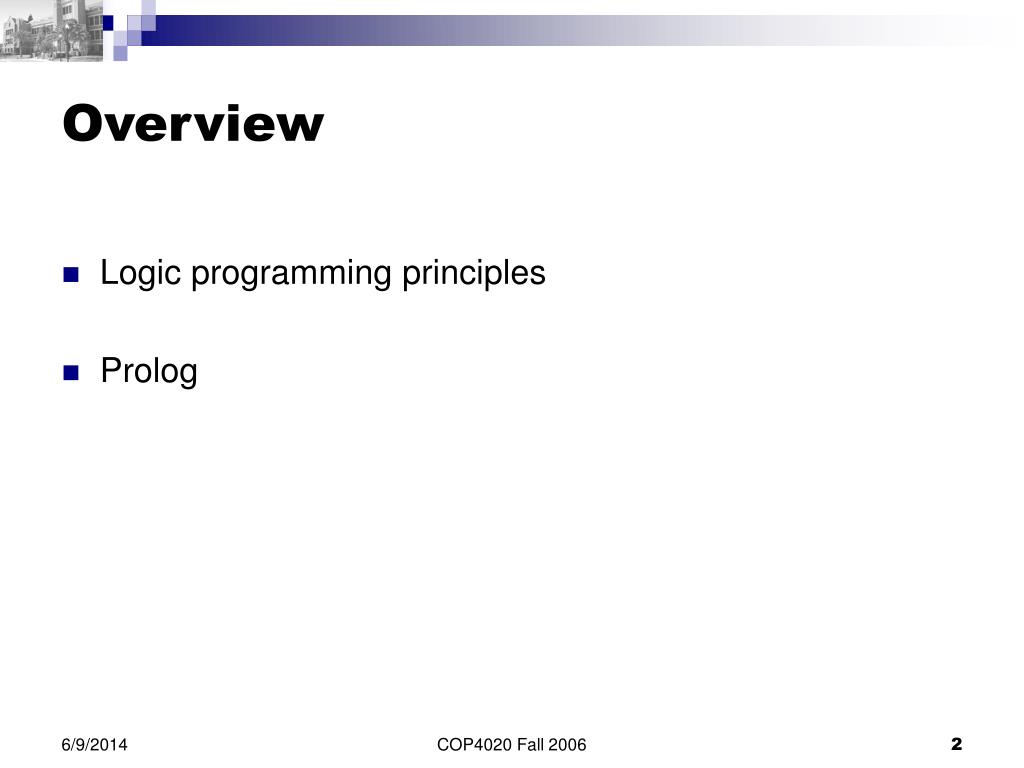 Overview

Logic programming principles

Prolog

6/9/2014

COP4020 Fall 2006

2